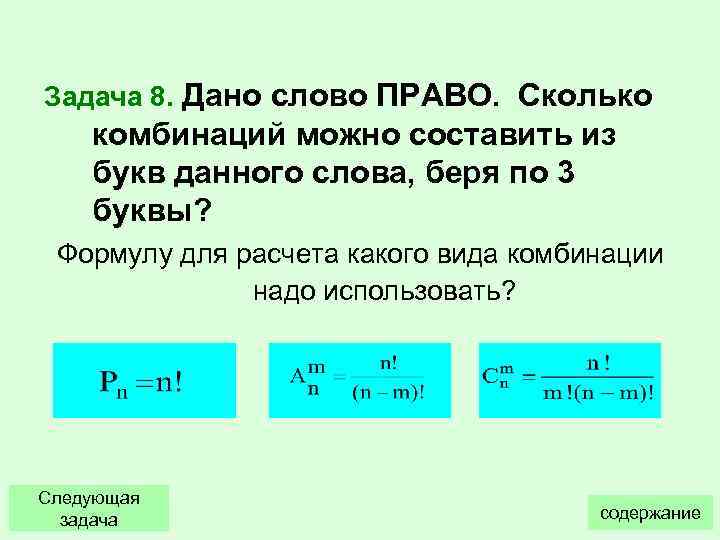 Задача 8. Дано слово ПРАВО. Сколько комбинаций можно составить из букв данного слова, беря по 3 буквы?

Формулу для расчета какого вида комбинации надо использовать?

$P_n = n!$

$A_n^m = \frac{n!}{(n-m)!}$

$C_n^m = \frac{n!}{m!(n-m)!}$

Следующая задача

содержание